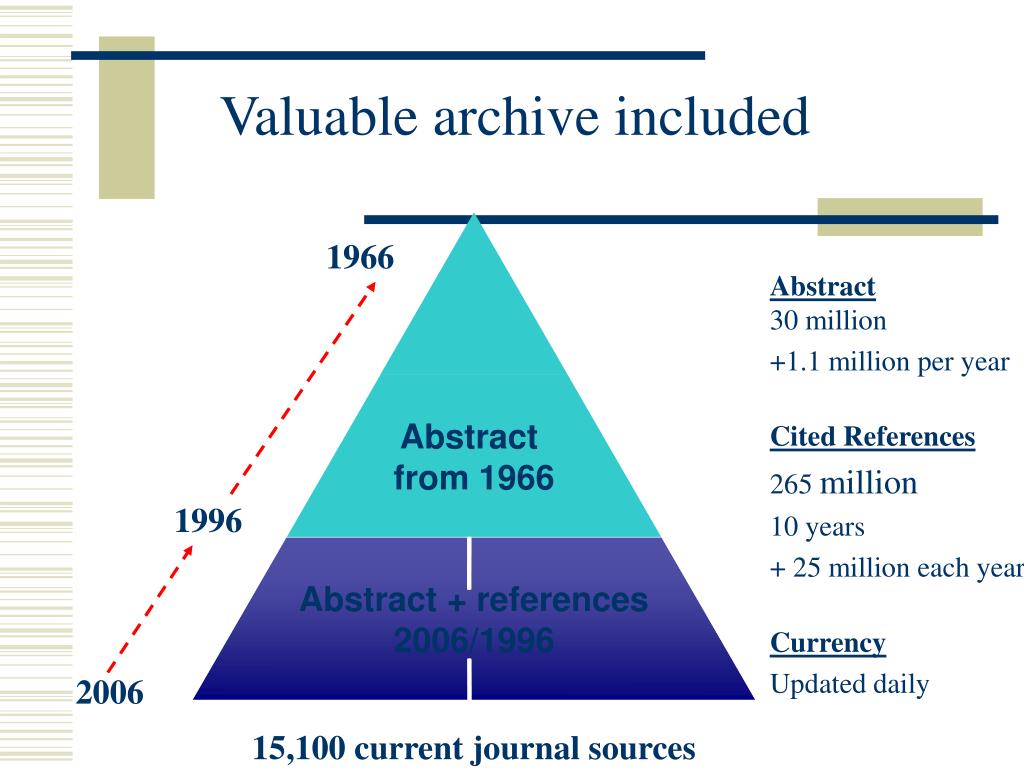 Valuable archive included

1966

1996

2006

Abstract
from 1966

Abstract + references
2006/1996

15,100 current journal sources

Abstract
30 million
+1.1 million per year

Cited References
265 million
10 years
+ 25 million each year

Currency
Updated daily